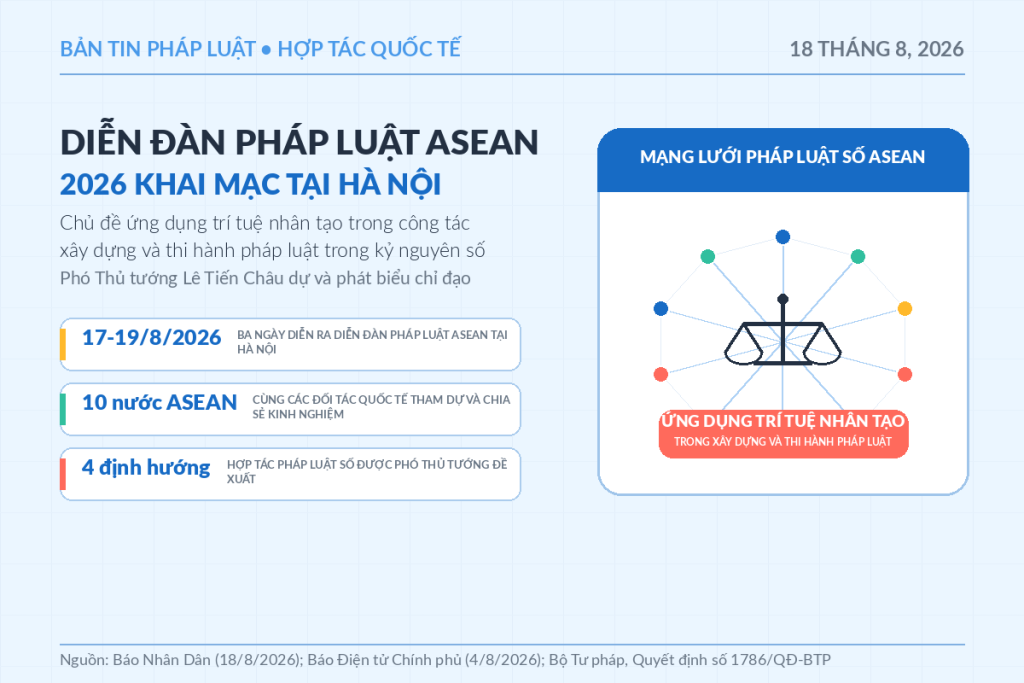 BẢN TIN PHÁP LUẬT • HỢP TÁC QUỐC TẾ

18 THÁNG 8, 2026

DIỄN ĐÀN PHÁP LUẬT ASEAN 2026 KHAI MẠC TẠI HÀ NỘI

Chủ đề ứng dụng trí tuệ nhân tạo trong công tác xây dựng và thi hành pháp luật trong kỷ nguyên số

Phó Thủ tướng Lê Tiến Châu dự và phát biểu chỉ đạo

17-19/8/2026 BA NGÀY DIỄN RA DIỄN ĐÀN PHÁP LUẬT ASEAN TẠI HÀ NỘI

10 nước ASEAN CÙNG CÁC ĐỐI TÁC QUỐC TẾ THAM DỰ VÀ CHIA SẺ KINH NGHIỆM

4 định hướng HỢP TÁC PHÁP LUẬT SỐ ĐƯỢC PHÓ THỦ TƯỚNG ĐỀ XUẤT

MẠNG LƯỚI PHÁP LUẬT SỐ ASEAN

ỨNG DỤNG TRÍ TUỆ NHÂN TẠO
TRONG XÂY DỰNG VÀ THI HÀNH PHÁP LUẬT

Nguồn: Báo Nhân Dân (18/8/2026); Báo Điện tử Chính phủ (4/8/2026); Bộ Tư pháp, Quyết định số 1786/QĐ-BTP